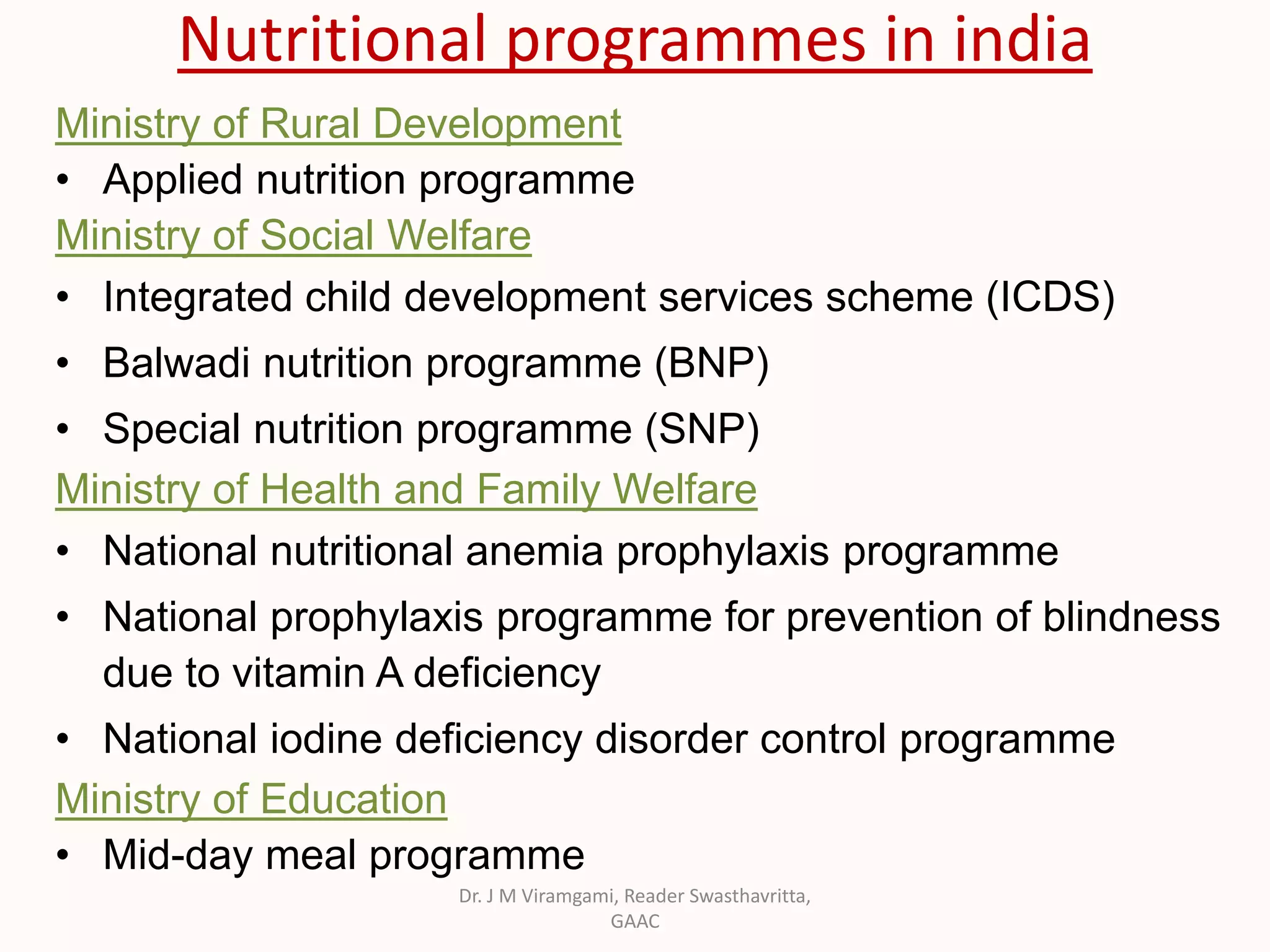 Nutritional programmes in india

Ministry of Rural Development

• Applied nutrition programme

Ministry of Social Welfare

• Integrated child development services scheme (ICDS)

• Balwadi nutrition programme (BNP)

• Special nutrition programme (SNP)

Ministry of Health and Family Welfare

• National nutritional anemia prophylaxis programme

• National prophylaxis programme for prevention of blindness due to vitamin A deficiency

• National iodine deficiency disorder control programme

Ministry of Education

• Mid-day meal programme

Dr. J M Viramgami, Reader Swasthavritta, GAAC